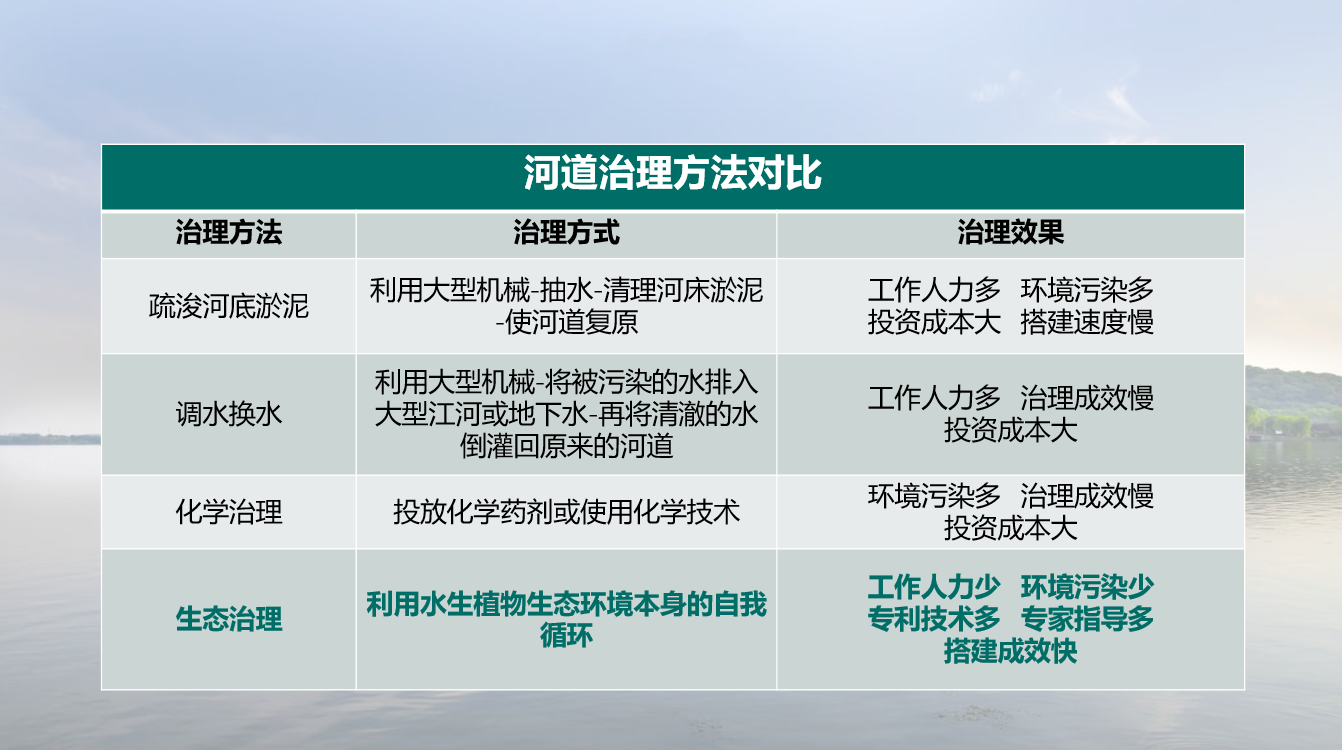 河道治理方法对比

| 治理方法 | 治理方式 | 治理效果 |
|---|---|---|
| 疏浚河底淤泥 | 利用大型机械-抽水-清理河床淤泥-使河道复原 | 工作人力多　环境污染多 投资成本大　搭建速度慢 |
| 调水换水 | 利用大型机械-将被污染的水排入大型江河或地下水-再将清澈的水倒灌回原来的河道 | 工作人力多　治理成效慢 投资成本大 |
| 化学治理 | 投放化学药剂或使用化学技术 | 环境污染多　治理成效慢 投资成本大 |
| 生态治理 | 利用水生植物生态环境本身的自我循环 | 工作人力少　环境污染少 专利技术多　专家指导多 搭建成效快 |